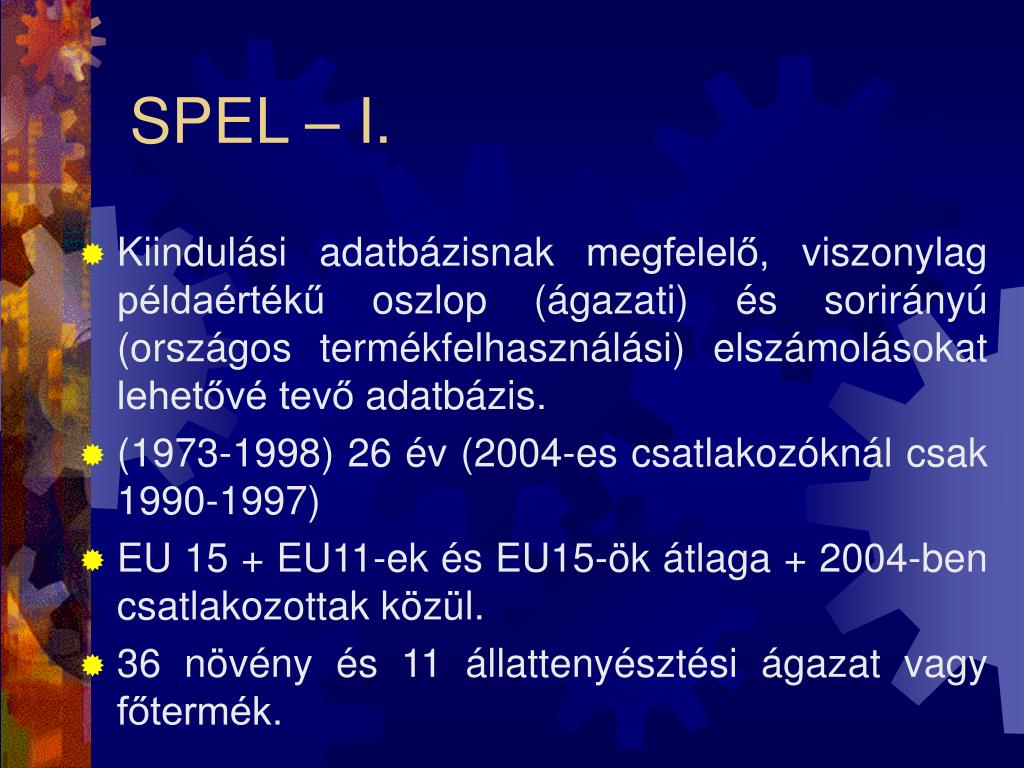 SPEL – I.

Kiindulási adatbázisnak megfelelő, viszonylag példaértékű oszlop (ágazati) és sorirányú (országos termékfelhasználási) elszámolásokat lehetővé tevő adatbázis.

(1973-1998) 26 év (2004-es csatlakozóknál csak 1990-1997)

EU 15 + EU11-ek és EU15-ök átlaga + 2004-ben csatlakozottak közül.

36 növény és 11 állattenyésztési ágazat vagy főtermék.